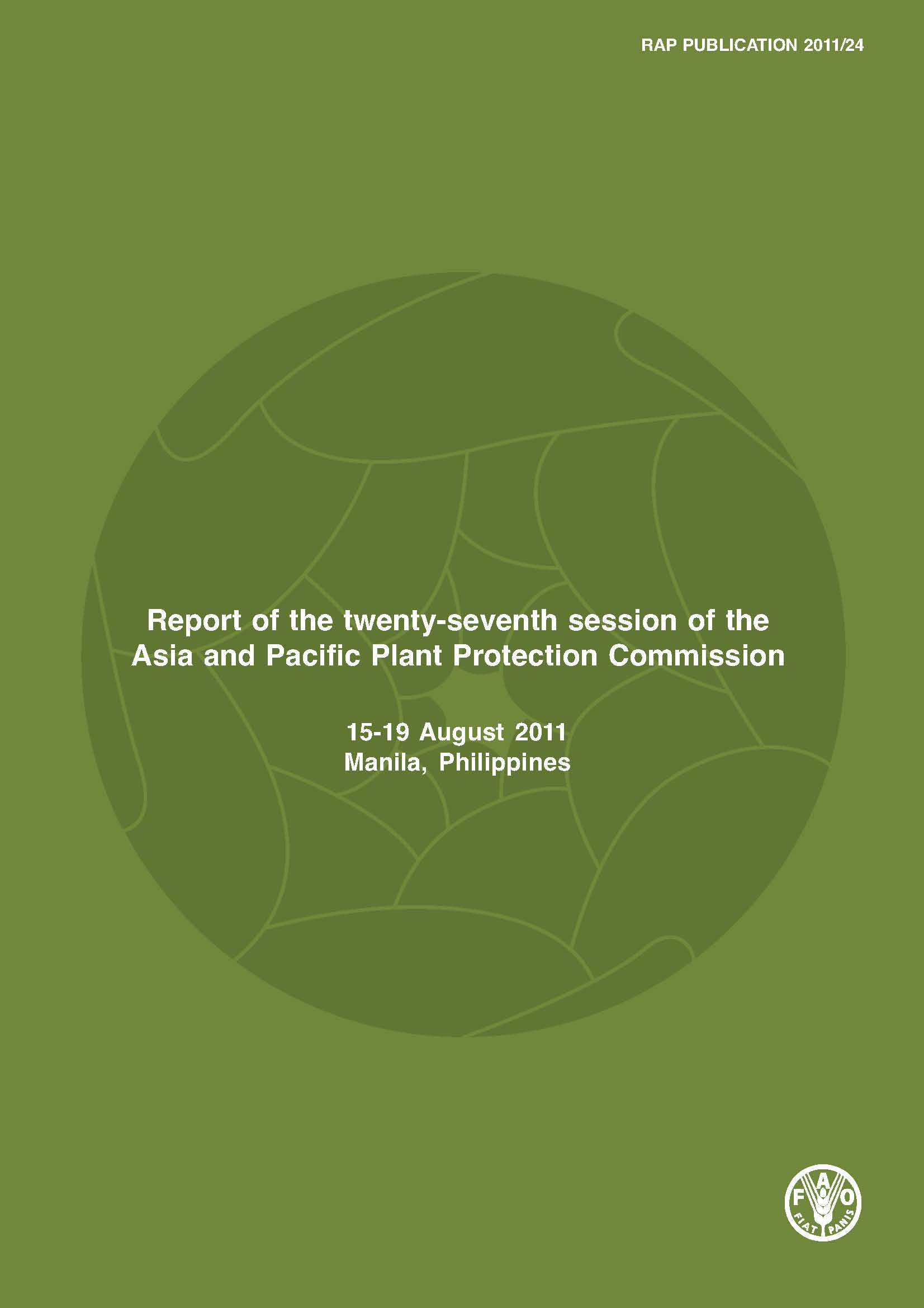 RAP PUBLICATION 2011/24

Report of the twenty-seventh session of the Asia and Pacific Plant Protection Commission

15-19 August 2011
Manila, Philippines

F A O
FIAT PANIS